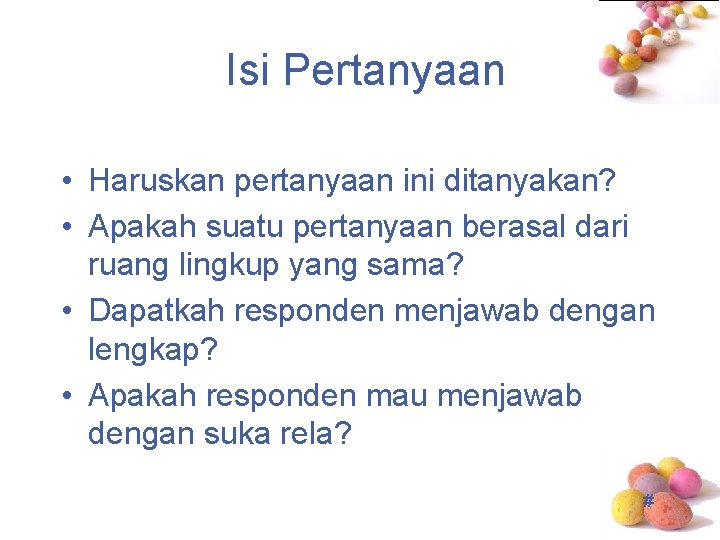 Isi Pertanyaan

• Haruskan pertanyaan ini ditanyakan?
• Apakah suatu pertanyaan berasal dari ruang lingkup yang sama?
• Dapatkah responden menjawab dengan lengkap?
• Apakah responden mau menjawab dengan suka rela?

#